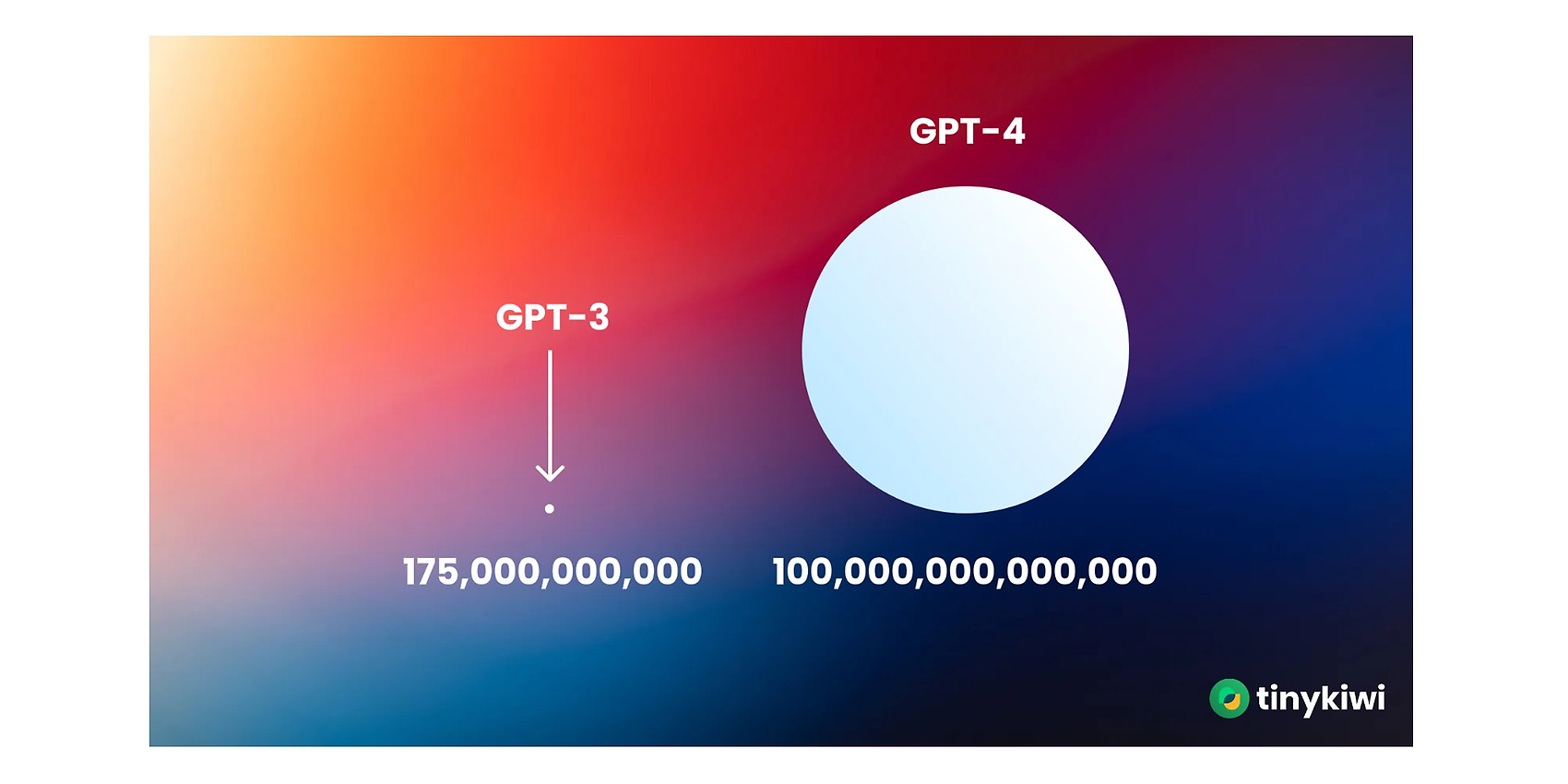 GPT-4

GPT-3

175,000,000,000

100,000,000,000,000

tinykiwi